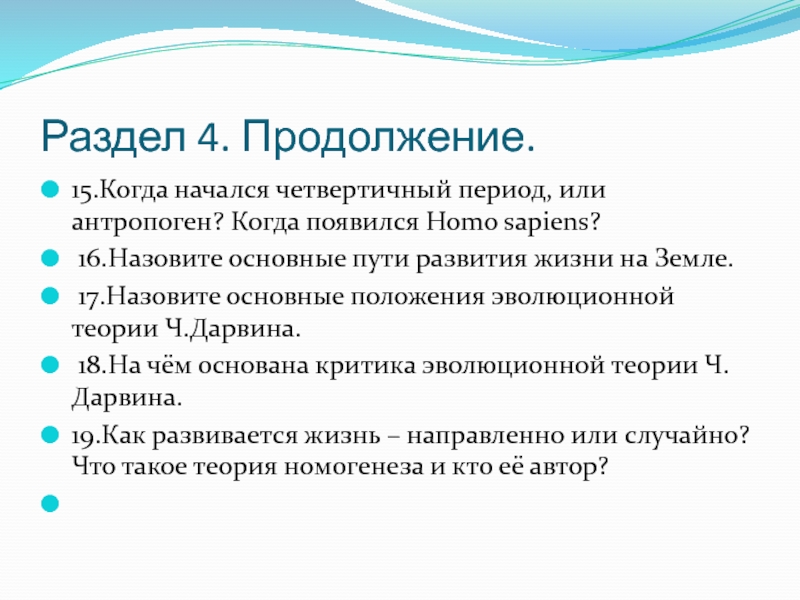 Раздел 4. Продолжение.

15.Когда начался четвертичный период, или антропоген? Когда появился Homo sapiens?

16.Назовите основные пути развития жизни на Земле.

17.Назовите основные положения эволюционной теории Ч.Дарвина.

18.На чём основана критика эволюционной теории Ч. Дарвина.

19.Как развивается жизнь – направленно или случайно? Что такое теория номогенеза и кто её автор?